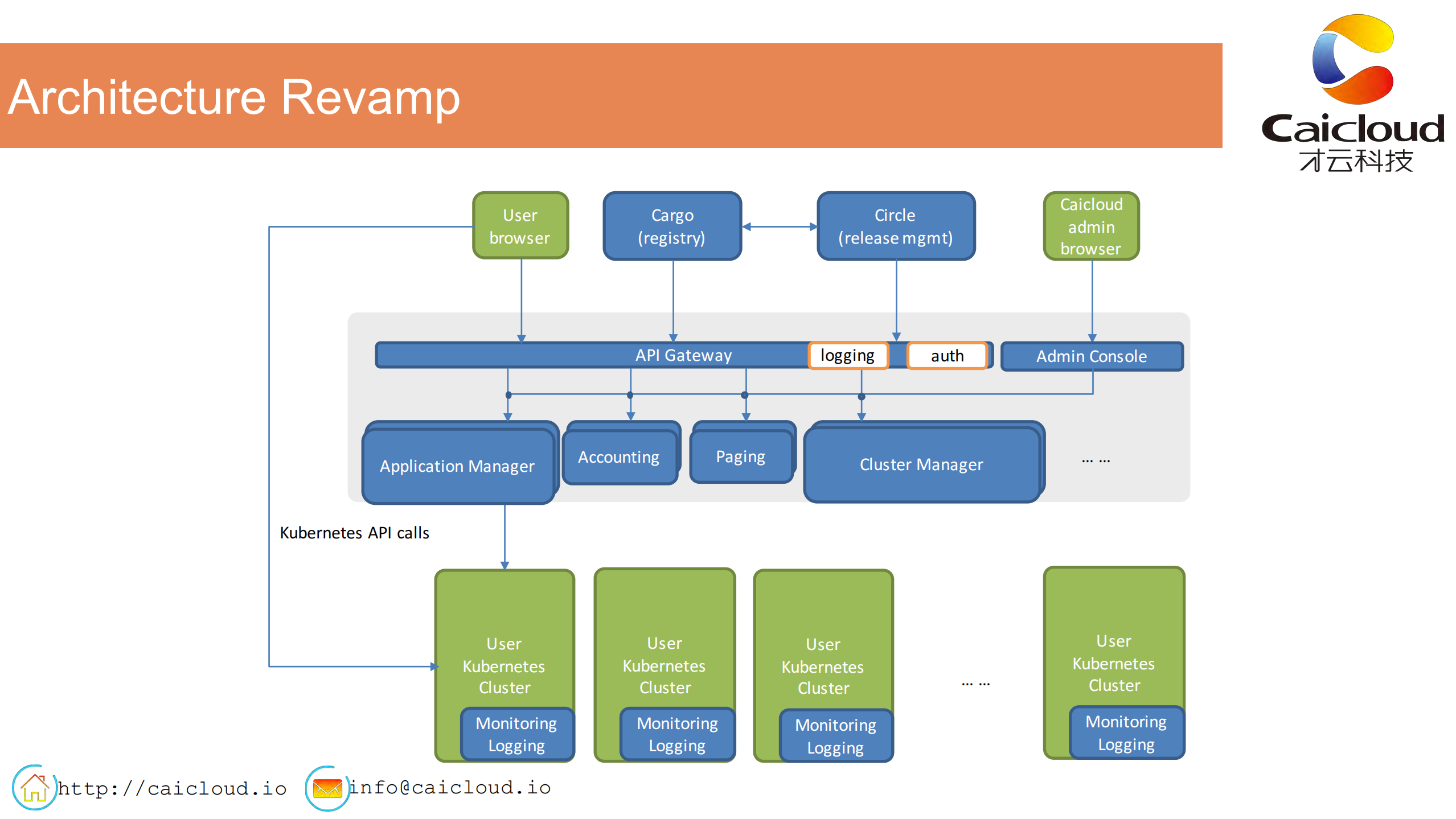 Architecture Revamp

Caicloud
才云科技

User browser

Cargo (registry)

Circle (release mgmt)

Caicloud admin browser

API Gateway

logging

auth

Admin Console

Application Manager

Accounting

Paging

Cluster Manager

… …

Kubernetes API calls

User Kubernetes Cluster

Monitoring Logging

User Kubernetes Cluster

Monitoring Logging

User Kubernetes Cluster

Monitoring Logging

… …

User Kubernetes Cluster

Monitoring Logging

http://caicloud.io

info@caicloud.io